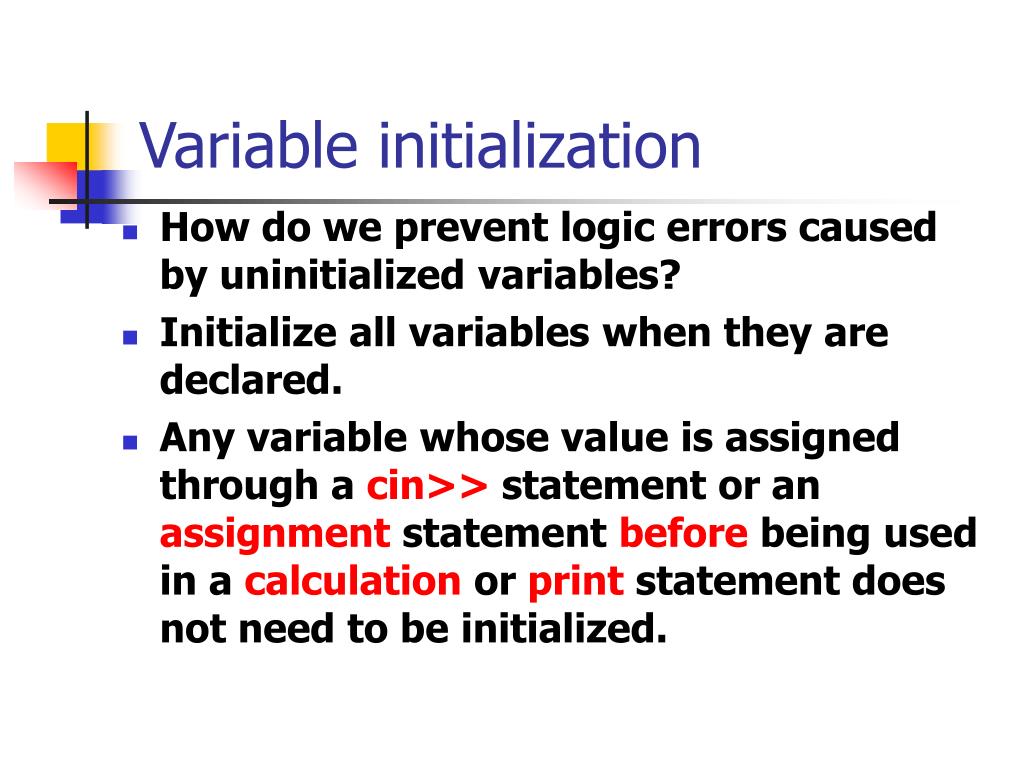 Variable initialization

- How do we prevent logic errors caused by uninitialized variables?
- Initialize all variables when they are declared.
- Any variable whose value is assigned through a cin>> statement or an assignment statement before being used in a calculation or print statement does not need to be initialized.